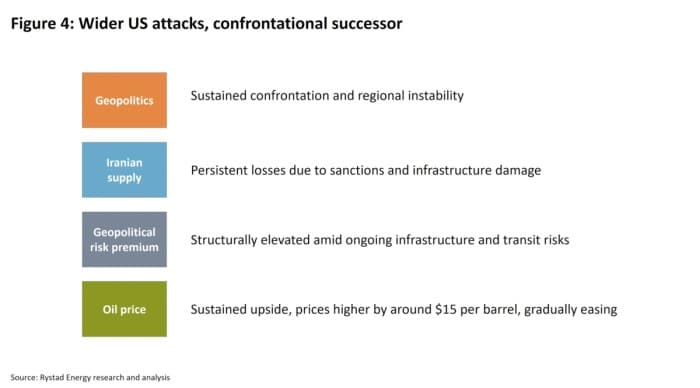 Figure 4: Wider US attacks, confrontational successor

Geopolitics
Sustained confrontation and regional instability

Iranian supply
Persistent losses due to sanctions and infrastructure damage

Geopolitical risk premium
Structurally elevated amid ongoing infrastructure and transit risks

Oil price
Sustained upside, prices higher by around \$15 per barrel, gradually easing

Source: Rystad Energy research and analysis